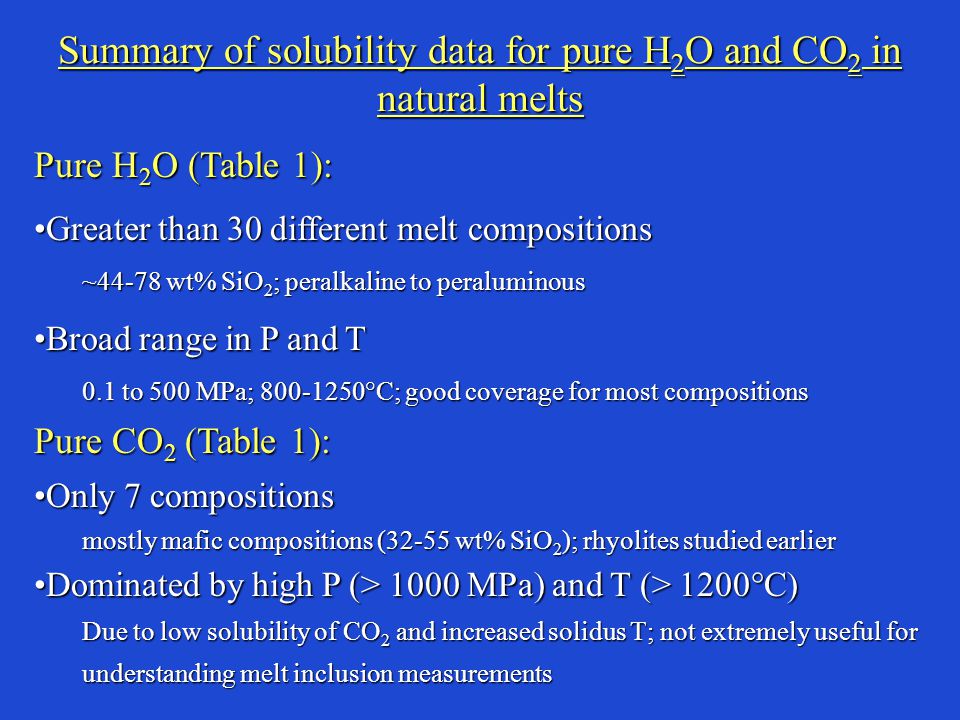 Summary of solubility data for pure $H_2O$ and $CO_2$ in natural melts

Pure $H_2O$ (Table 1):

•Greater than 30 different melt compositions

~44-78 wt% $SiO_2$; peralkaline to peraluminous

•Broad range in P and T

0.1 to 500 MPa; 800-1250°C; good coverage for most compositions

Pure $CO_2$ (Table 1):

•Only 7 compositions

mostly mafic compositions (32-55 wt% $SiO_2$); rhyolites studied earlier

•Dominated by high P (> 1000 MPa) and T (> 1200°C)

Due to low solubility of $CO_2$ and increased solidus T; not extremely useful for understanding melt inclusion measurements